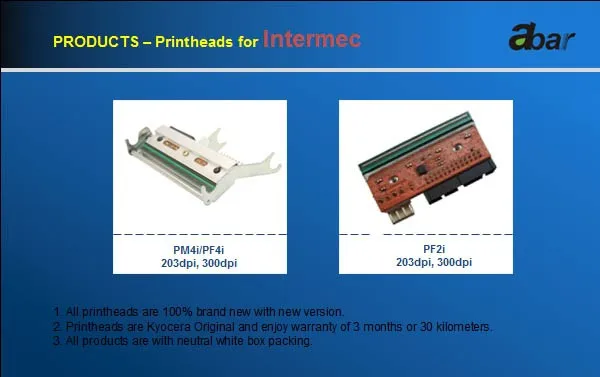 PRODUCTS – Printheads for Intermec

abar

PM4i/PF4i
203dpi, 300dpi

PF2i
203dpi, 300dpi

1. All printheads are 100% brand new with new version.
2. Printheads are Kyocera Original and enjoy warranty of 3 months or 30 kilometers.
3. All products are with neutral white box packing.